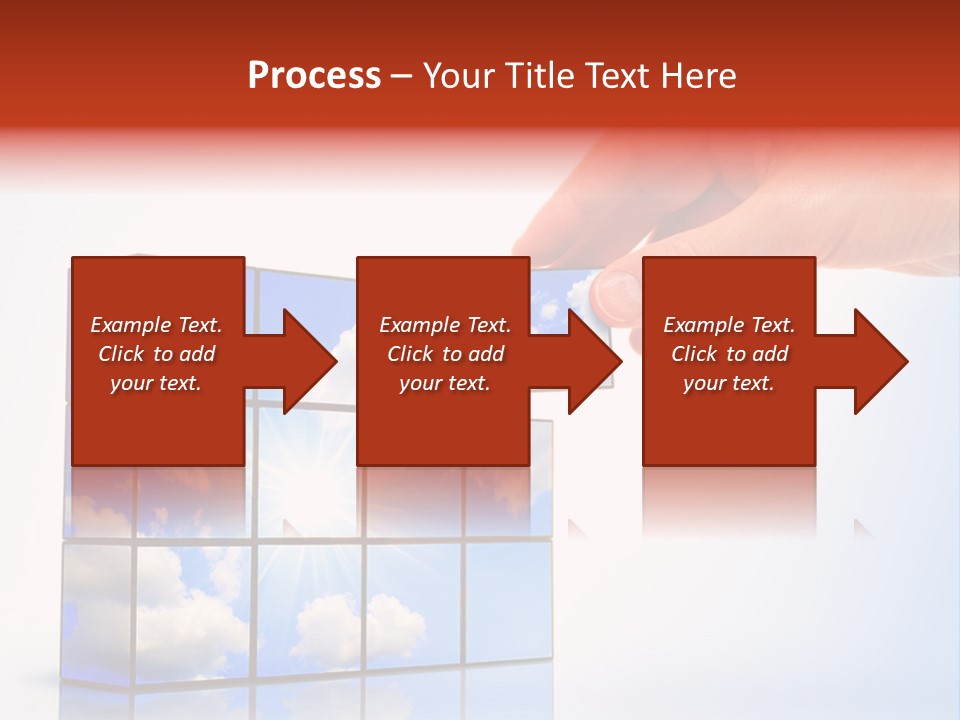 Process – Your Title Text Here

Example Text. Click to add your text.

Example Text. Click to add your text.

Example Text. Click to add your text.